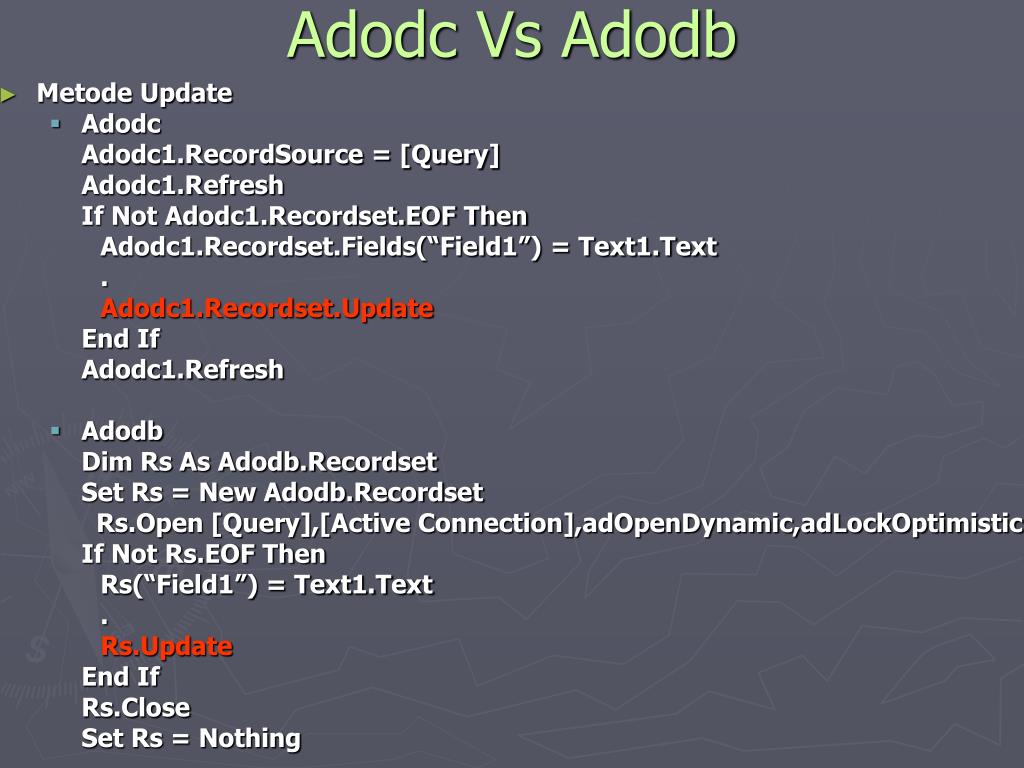 Adodc Vs Adodb

Metode Update

Adodc
Adodc1.RecordSource = [Query]
Adodc1.Refresh
If Not Adodc1.Recordset.EOF Then
Adodc1.Recordset.Fields(“Field1”) = Text1.Text
.
Adodc1.Recordset.Update
End If
Adodc1.Refresh

Adodb
Dim Rs As Adodb.Recordset
Set Rs = New Adodb.Recordset
Rs.Open [Query],[Active Connection],adOpenDynamic,adLockOptimistic
If Not Rs.EOF Then
Rs(“Field1”) = Text1.Text
.
Rs.Update
End If
Rs.Close
Set Rs = Nothing